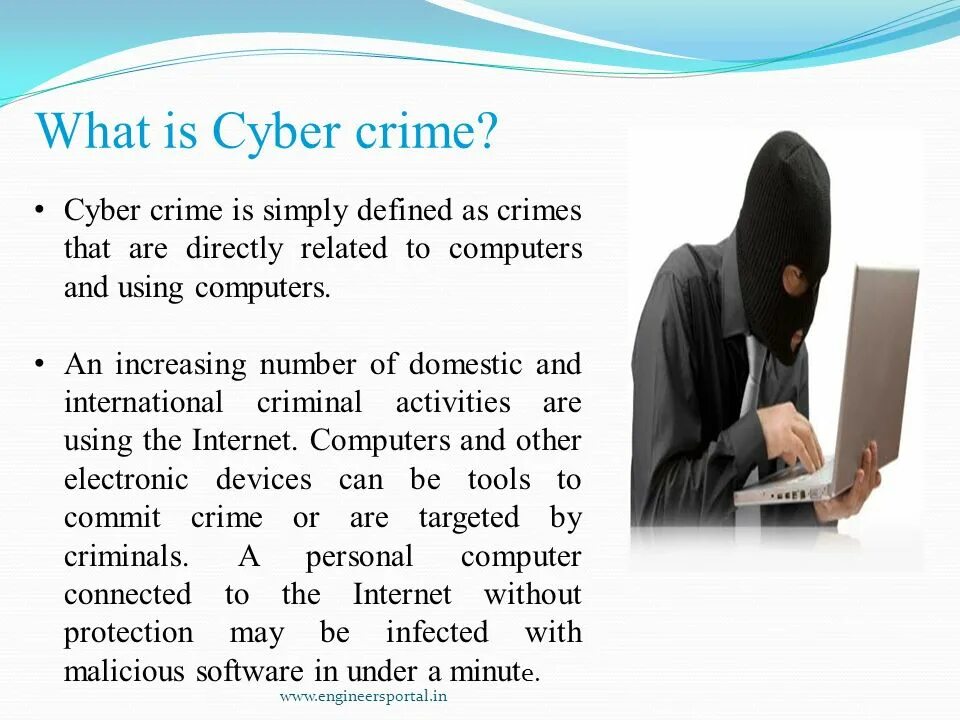 What is Cyber crime?

• Cyber crime is simply defined as crimes that are directly related to computers and using computers.

• An increasing number of domestic and international criminal activities are using the Internet. Computers and other electronic devices can be tools to commit crime or are targeted by criminals. A personal computer connected to the Internet without protection may be infected with malicious software in under a minute.

www.engineersportal.in